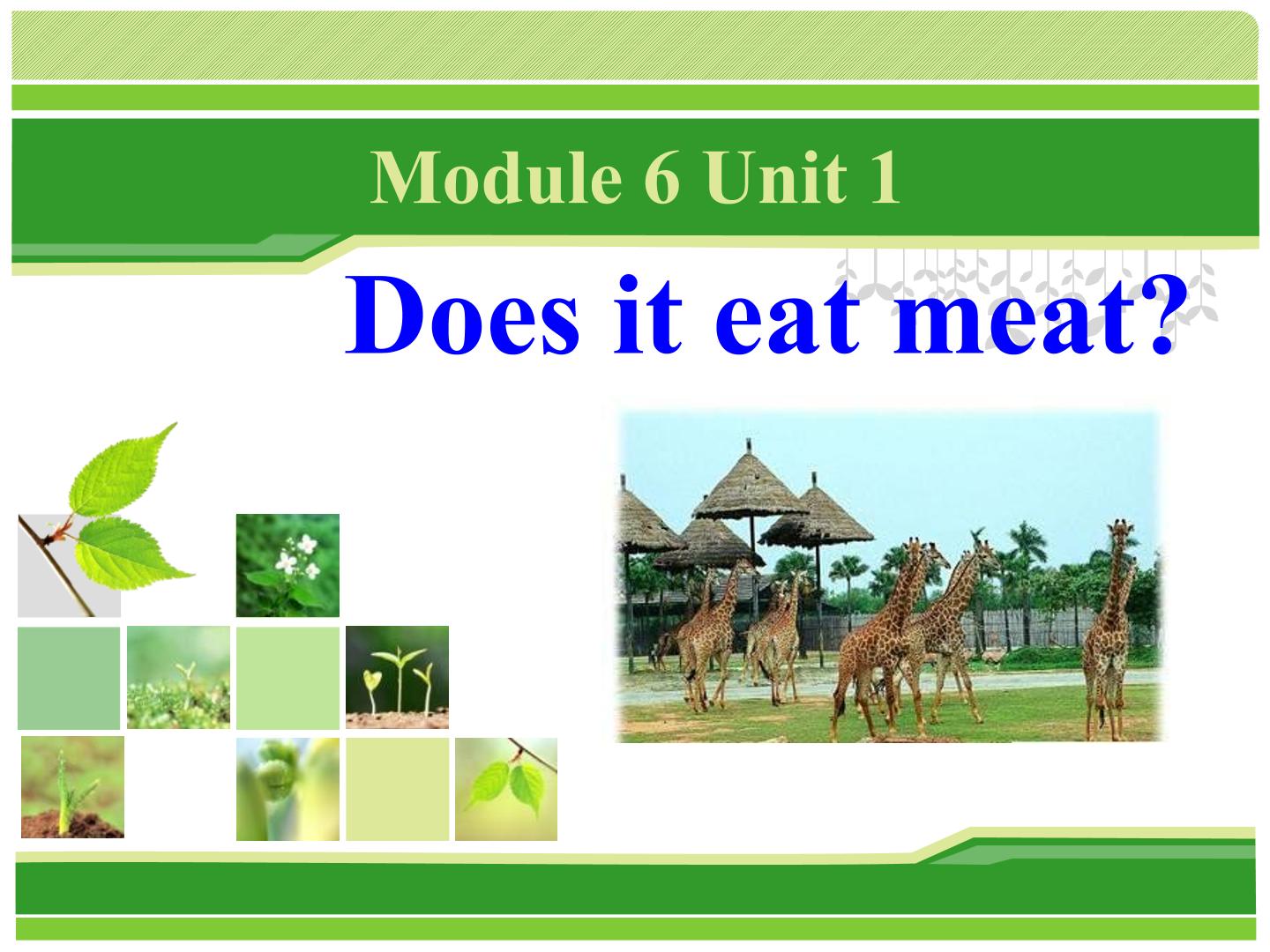 Module 6 Unit 1

Does it eat meat?